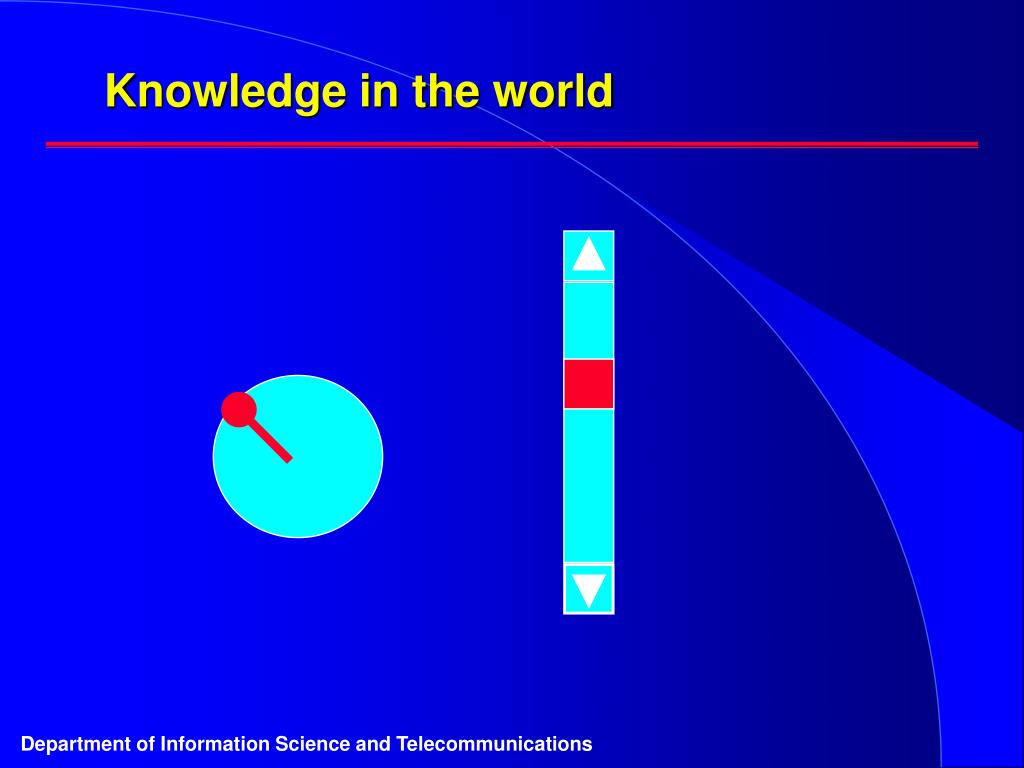 Knowledge in the world

Department of Information Science and Telecommunications